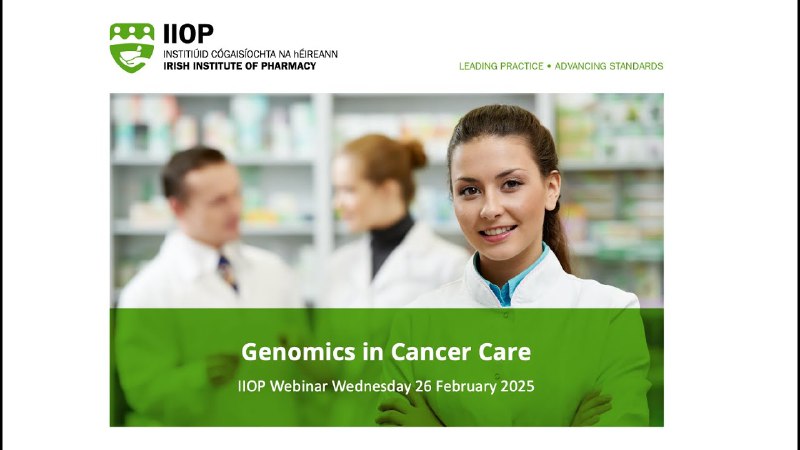 IIOP
INSTITIÚID CÓGAISÍOCHTA NA hÉIREANN
IRISH INSTITUTE OF PHARMACY

LEADING PRACTICE • ADVANCING STANDARDS

Genomics in Cancer Care

IIOP Webinar Wednesday 26 February 2025